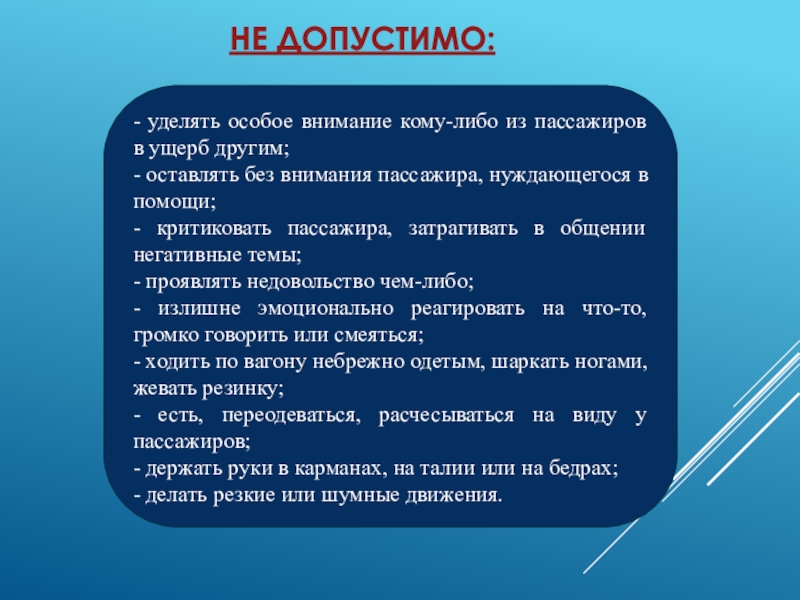 НЕ ДОПУСТИМО:

- уделять особое внимание кому-либо из пассажиров в ущерб другим;
- оставлять без внимания пассажира, нуждающегося в помощи;
- критиковать пассажира, затрагивать в общении негативные темы;
- проявлять недовольство чем-либо;
- излишне эмоционально реагировать на что-то, громко говорить или смеяться;
- ходить по вагону небрежно одетым, шаркать ногами, жевать резинку;
- есть, переодеваться, расчесываться на виду у пассажиров;
- держать руки в карманах, на талии или на бедрах;
- делать резкие или шумные движения.